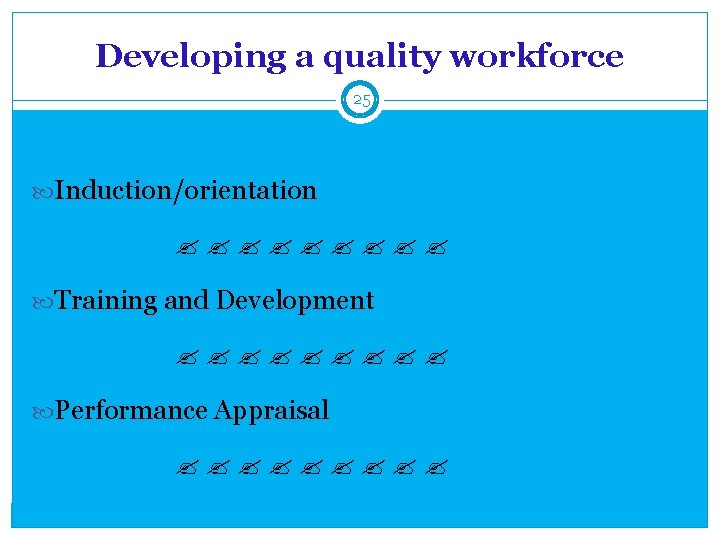 Developing a quality workforce

25

Induction/orientation

✍ ✍ ✍ ✍ ✍ ✍ ✍ ✍ ✍

Training and Development

✍ ✍ ✍ ✍ ✍ ✍ ✍ ✍ ✍

Performance Appraisal

✍ ✍ ✍ ✍ ✍ ✍ ✍ ✍ ✍